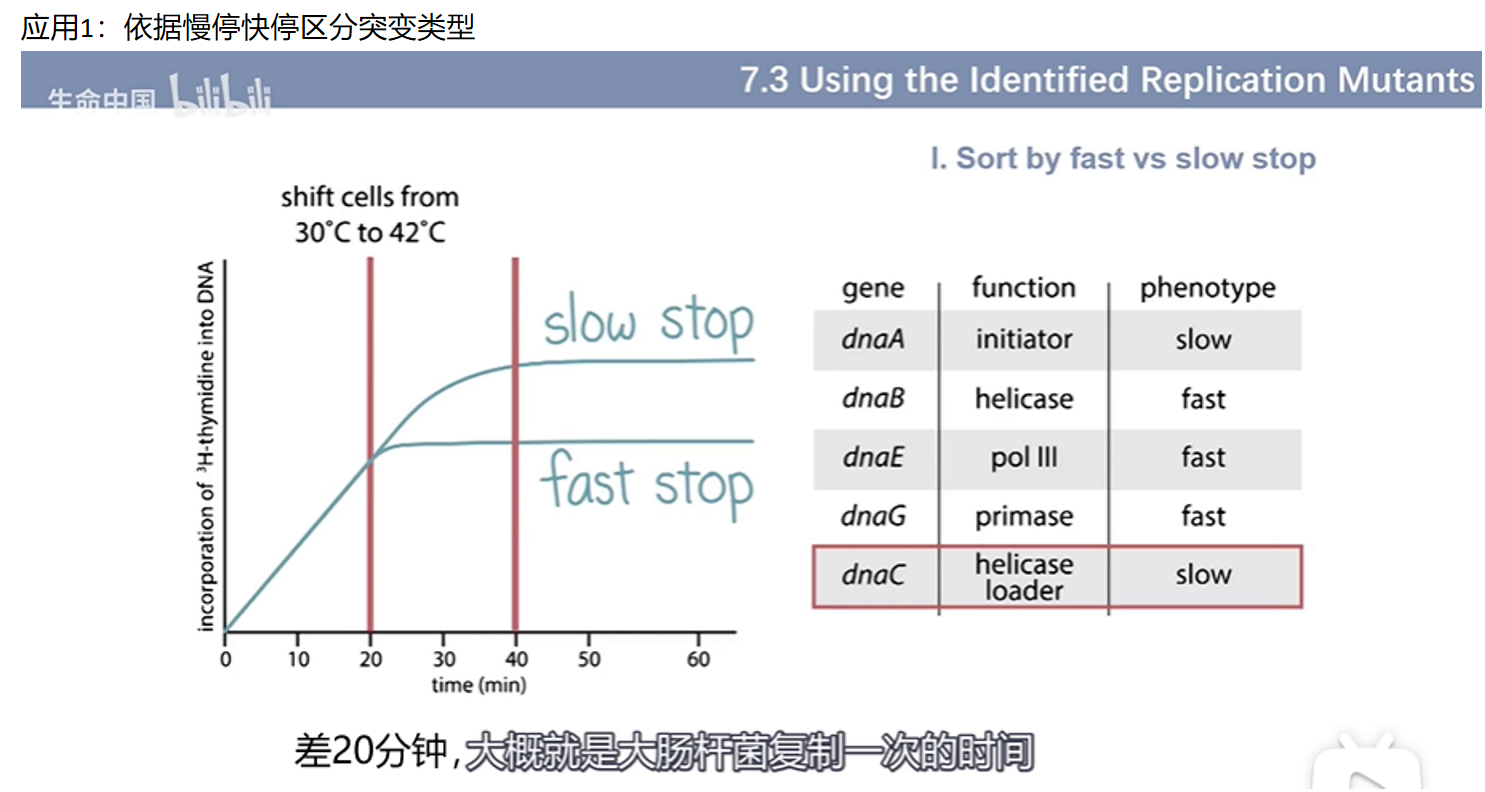 应用1：依据慢停快停区分突变类型

生命中国 bilibili

7.3 Using the Identified Replication Mutants

I. Sort by fast vs slow stop

shift cells from 30°C to 42°C

incorporation of $^3$H-thymidine into DNA

slow stop

fast stop

0 10 20 30 40 50 60

time (min)

| gene | function | phenotype |
|---|---|---|
| dnaA | initiator | slow |
| dnaB | helicase | fast |
| dnaE | pol III | fast |
| dnaG | primase | fast |
| dnaC | helicase loader | slow |

差20分钟，大概就是大肠杆菌复制一次的时间